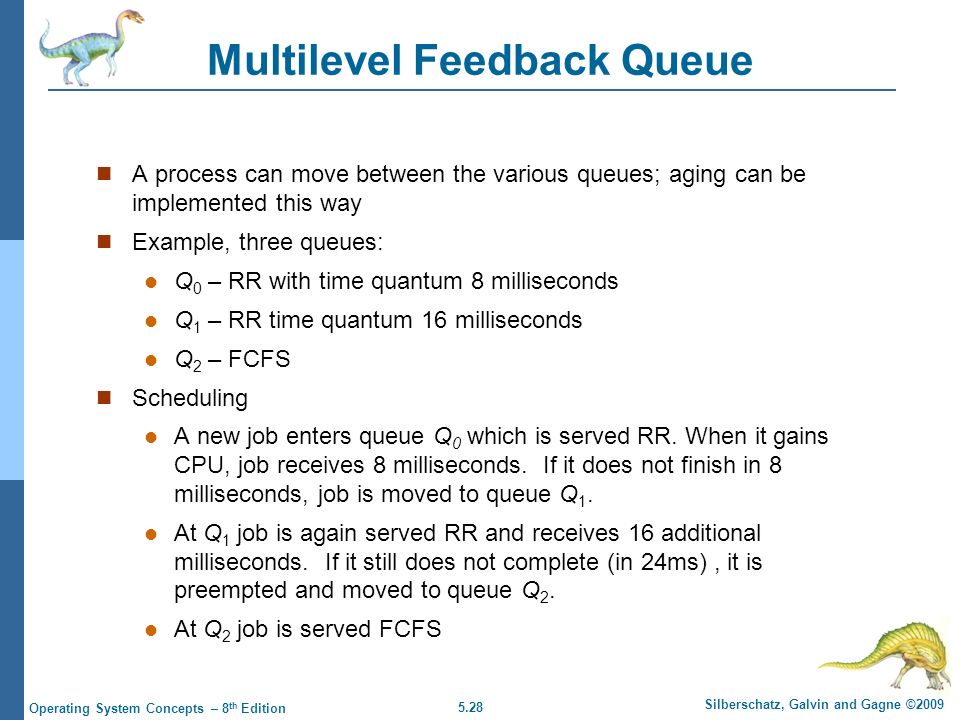 Multilevel Feedback Queue

A process can move between the various queues; aging can be implemented this way

Example, three queues:

$Q_0$ – RR with time quantum 8 milliseconds

$Q_1$ – RR time quantum 16 milliseconds

$Q_2$ – FCFS

Scheduling

A new job enters queue $Q_0$ which is served RR. When it gains CPU, job receives 8 milliseconds. If it does not finish in 8 milliseconds, job is moved to queue $Q_1$.

At $Q_1$ job is again served RR and receives 16 additional milliseconds. If it still does not complete (in 24ms) , it is preempted and moved to queue $Q_2$.

At $Q_2$ job is served FCFS

Operating System Concepts – 8$^{th}$ Edition

5.28

Silberschatz, Galvin and Gagne ©2009